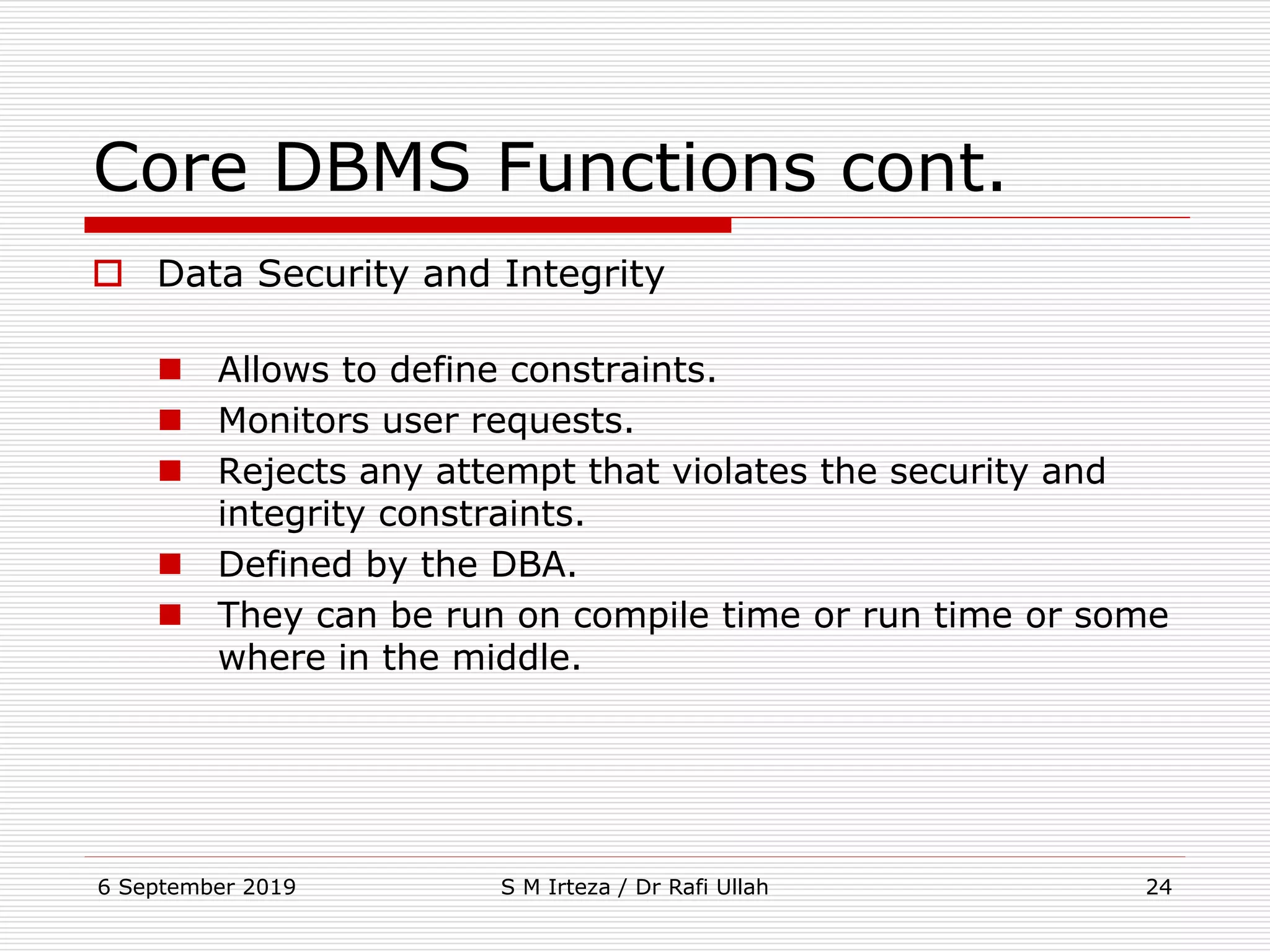 Core DBMS Functions cont.

Data Security and Integrity

Allows to define constraints.

Monitors user requests.

Rejects any attempt that violates the security and integrity constraints.

Defined by the DBA.

They can be run on compile time or run time or some where in the middle.

6 September 2019

S M Irteza / Dr Rafi Ullah

24